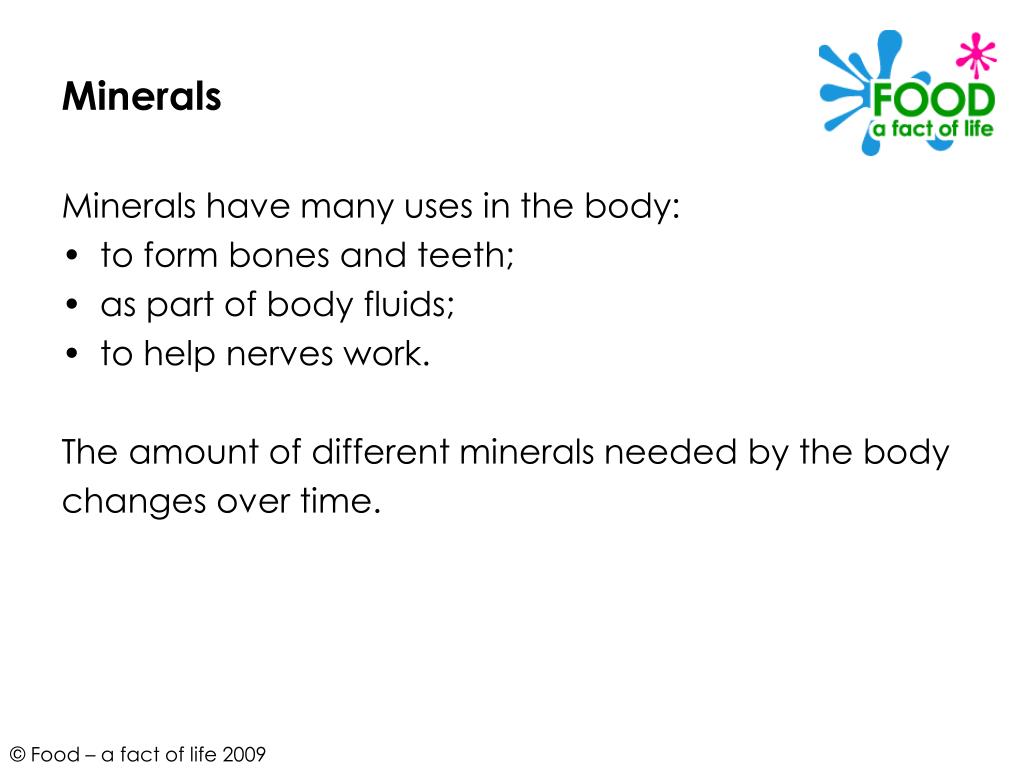 Minerals

FOOD
a fact of life

Minerals have many uses in the body:
• to form bones and teeth;
• as part of body fluids;
• to help nerves work.

The amount of different minerals needed by the body changes over time.

© Food – a fact of life 2009